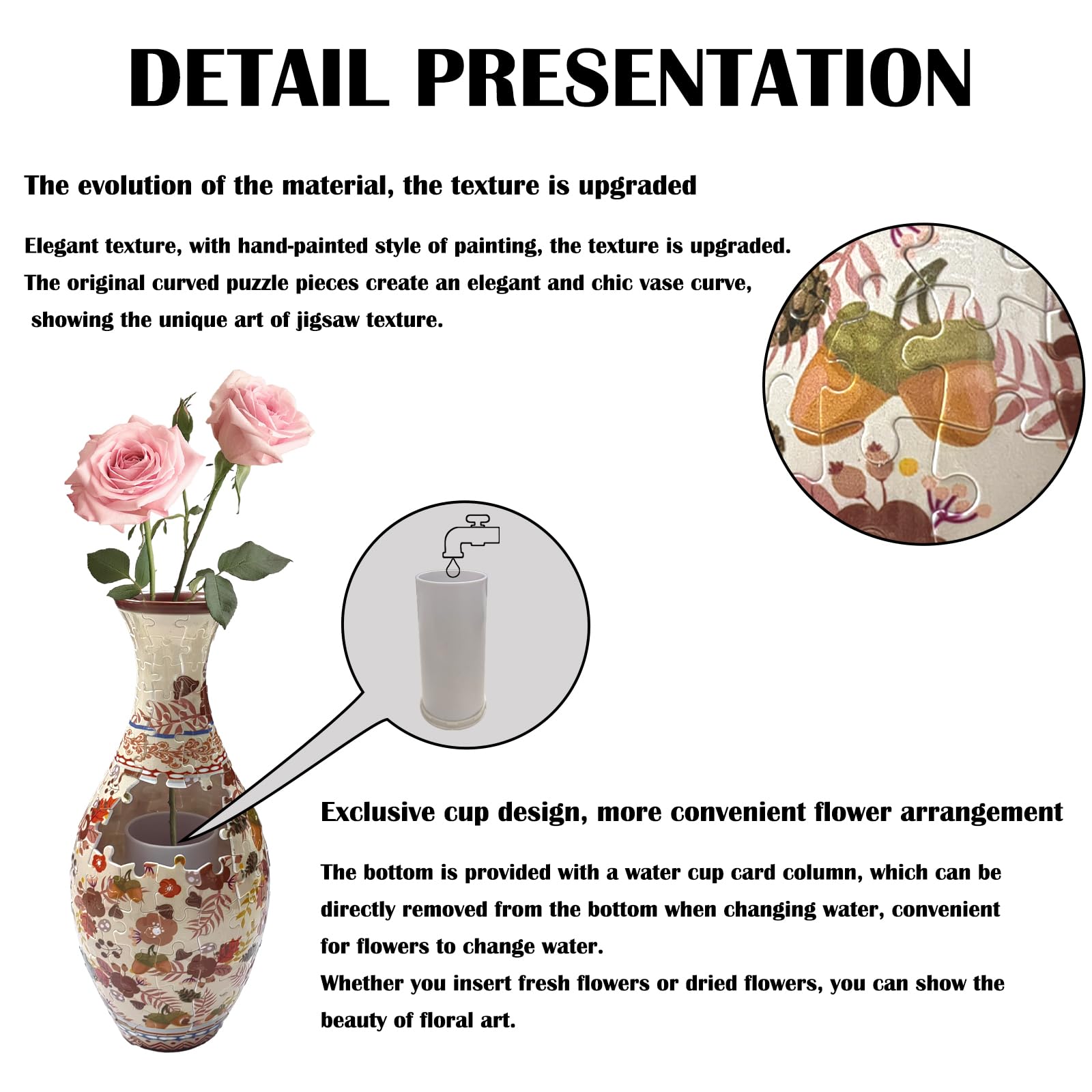 DETAIL PRESENTATION

The evolution of the material, the texture is upgraded

Elegant texture, with hand-painted style of painting, the texture is upgraded.
The original curved puzzle pieces create an elegant and chic vase curve, showing the unique art of jigsaw texture.

Exclusive cup design, more convenient flower arrangement

The bottom is provided with a water cup card column, which can be directly removed from the bottom when changing water, convenient for flowers to change water.
Whether you insert fresh flowers or dried flowers, you can show the beauty of floral art.